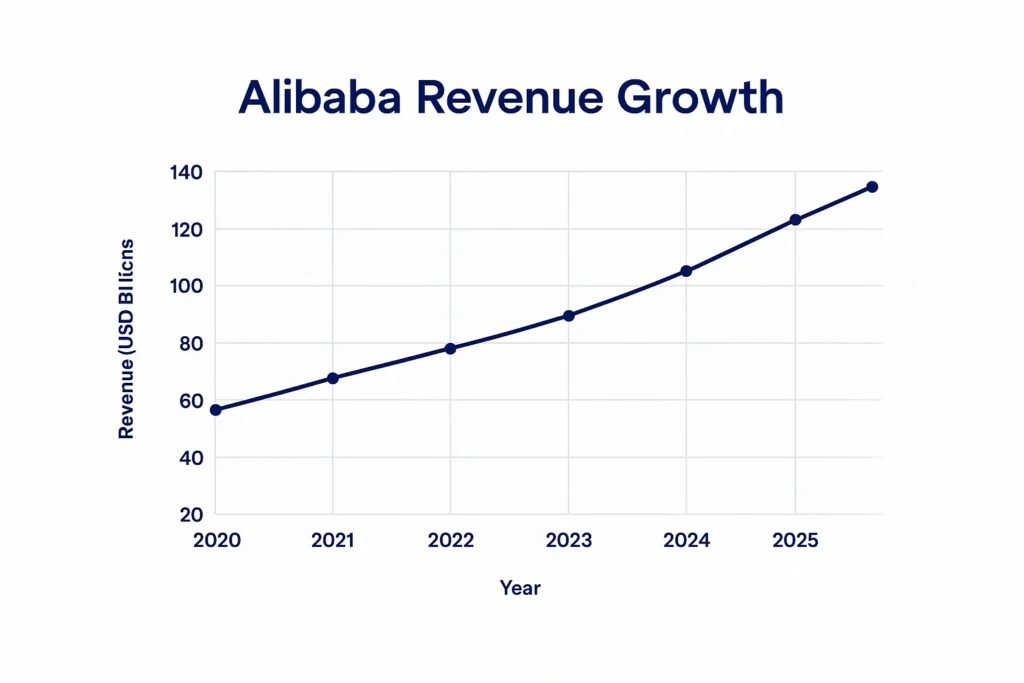 Alibaba Revenue Growth

Revenue (USD Bllicns

140
120
100
80
60
40
20

2020
2021
2022
2023
2024
2025

Year